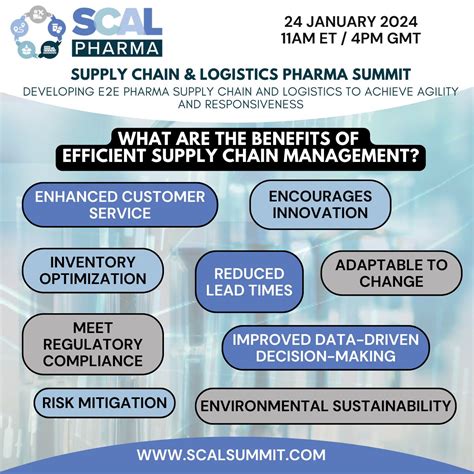 SCAL
PHARMA

24 JANUARY 2024
11AM ET / 4PM GMT

SUPPLY CHAIN & LOGISTICS PHARMA SUMMIT

DEVELOPING E2E PHARMA SUPPLY CHAIN AND LOGISTICS TO ACHIEVE AGILITY AND RESPONSIVENESS

WHAT ARE THE BENEFITS OF EFFICIENT SUPPLY CHAIN MANAGEMENT?

ENHANCED CUSTOMER SERVICE

ENCOURAGES INNOVATION

INVENTORY OPTIMIZATION

REDUCED LEAD TIMES

ADAPTABLE TO CHANGE

MEET REGULATORY COMPLIANCE

IMPROVED DATA-DRIVEN DECISION-MAKING

RISK MITIGATION

ENVIRONMENTAL SUSTAINABILITY

WWW.SCALSUMMIT.COM